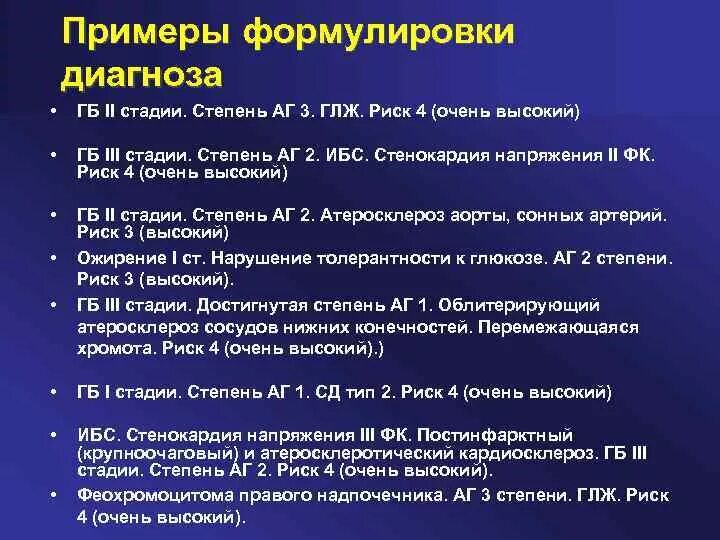 Примеры формулировки диагноза

• ГБ II стадии. Степень АГ 3. ГЛЖ. Риск 4 (очень высокий)

• ГБ III стадии. Степень АГ 2. ИБС. Стенокардия напряжения II ФК. Риск 4 (очень высокий)

• ГБ II стадии. Степень АГ 2. Атеросклероз аорты, сонных артерий. Риск 3 (высокий)

• Ожирение I ст. Нарушение толерантности к глюкозе. АГ 2 степени. Риск 3 (высокий).

• ГБ III стадии. Достигнутая степень АГ 1. Облитерирующий атеросклероз сосудов нижних конечностей. Перемежающаяся хромота. Риск 4 (очень высокий).)

• ГБ I стадии. Степень АГ 1. СД тип 2. Риск 4 (очень высокий)

• ИБС. Стенокардия напряжения III ФК. Постинфарктный (крупноочаговый) и атеросклеротический кардиосклероз. ГБ III стадии. Степень АГ 2. Риск 4 (очень высокий).

• Феохромоцитома правого надпочечника. АГ 3 степени. ГЛЖ. Риск 4 (очень высокий).